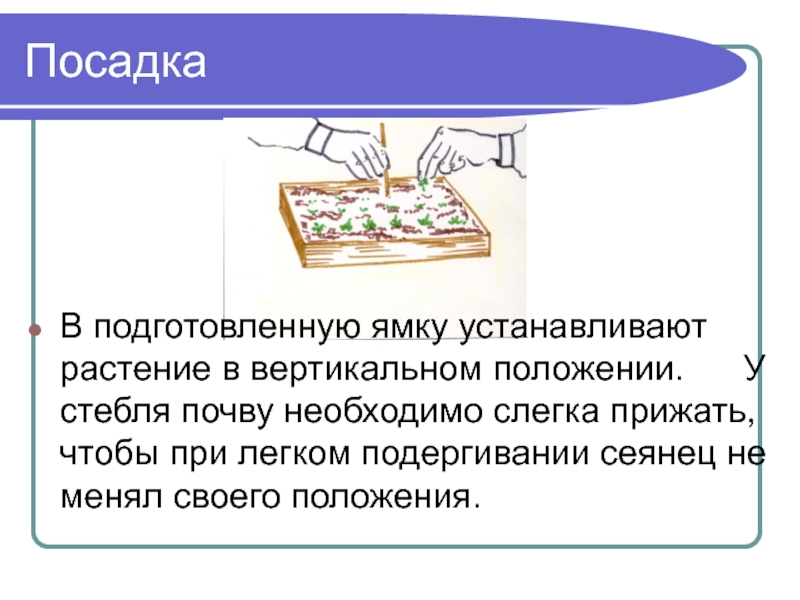 Посадка

В подготовленную ямку устанавливают растение в вертикальном положении. У стебля почву необходимо слегка прижать, чтобы при легком подергивании сеянец не менял своего положения.